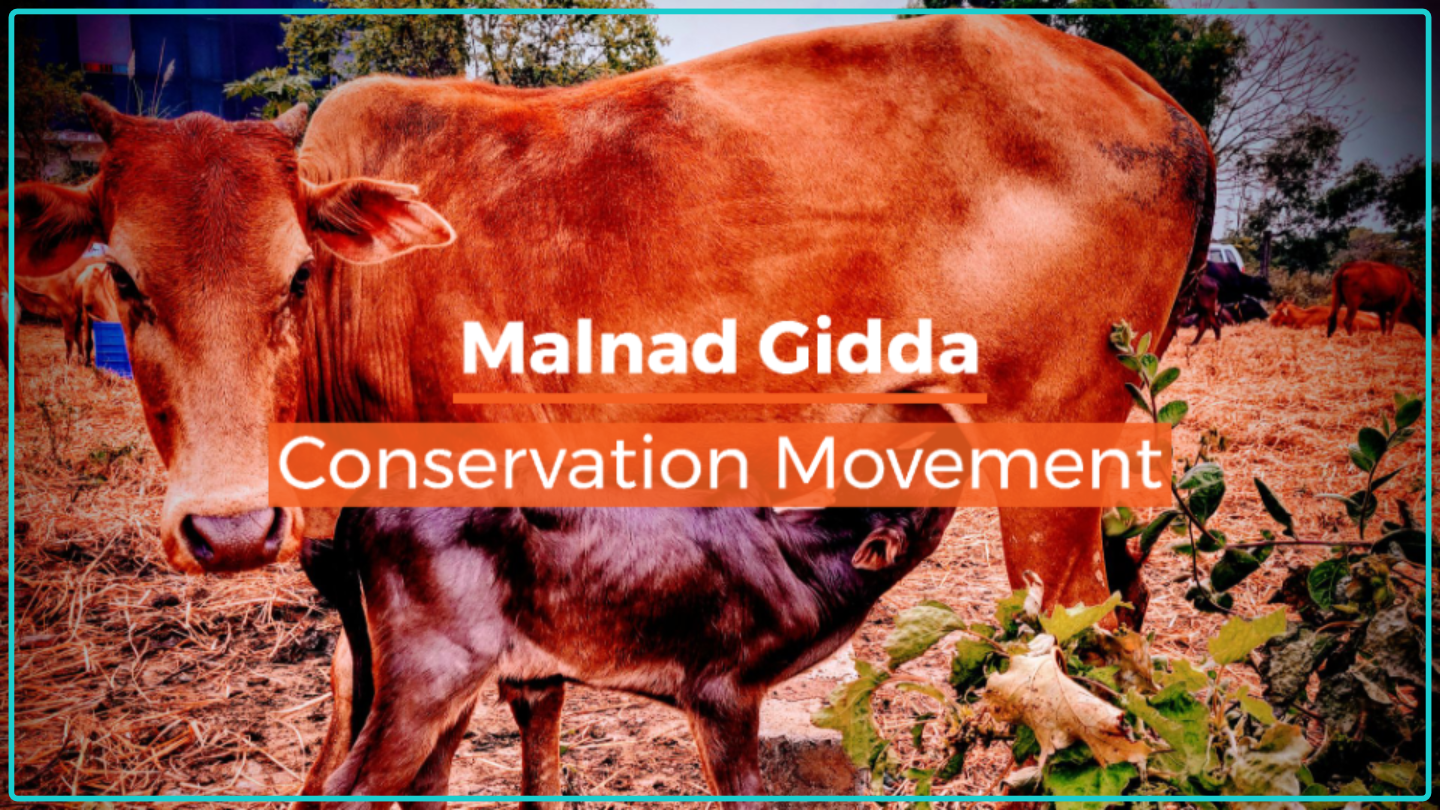 Malnad Gidda

Conservation Movement